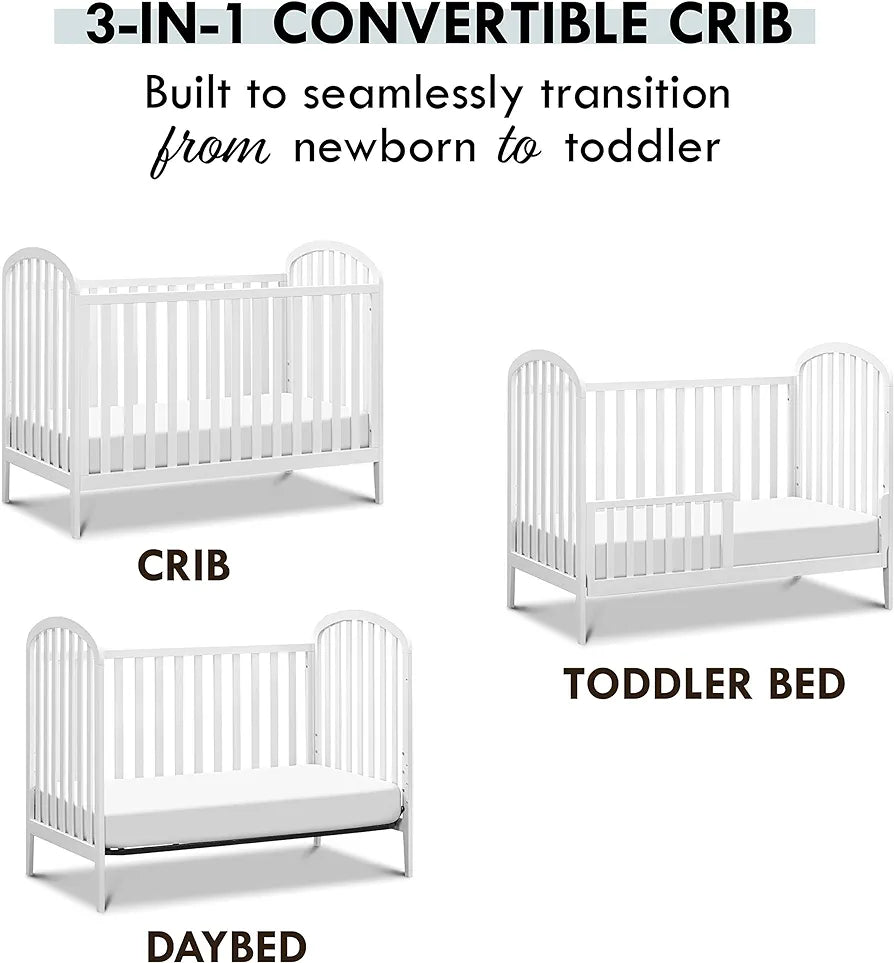 3-IN-1 CONVERTIBLE CRIB

Built to seamlessly transition from newborn to toddler

CRIB

TODDLER BED

DAYBED